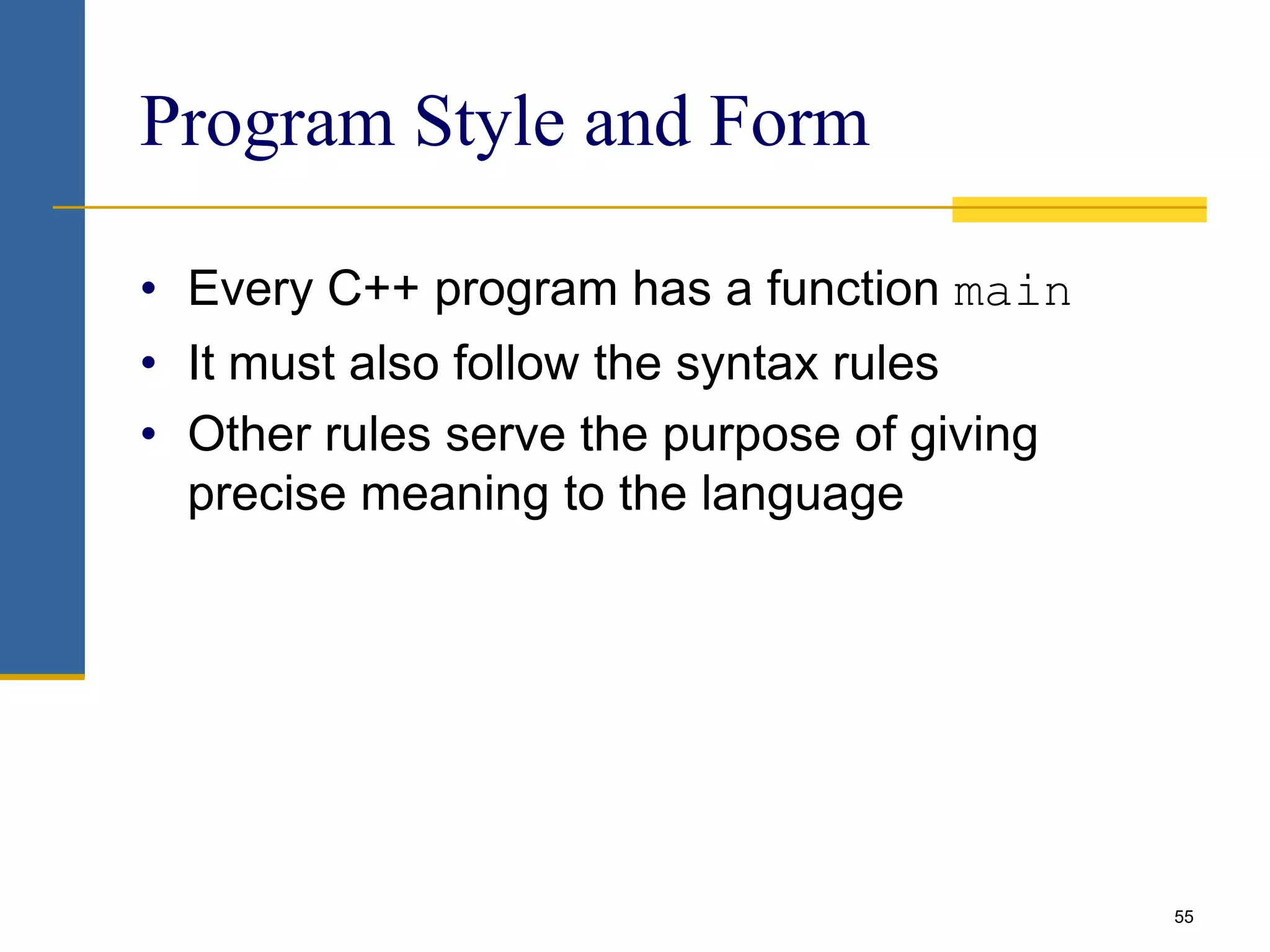 Program Style and Form

• Every C++ program has a function main
• It must also follow the syntax rules
• Other rules serve the purpose of giving precise meaning to the language

55